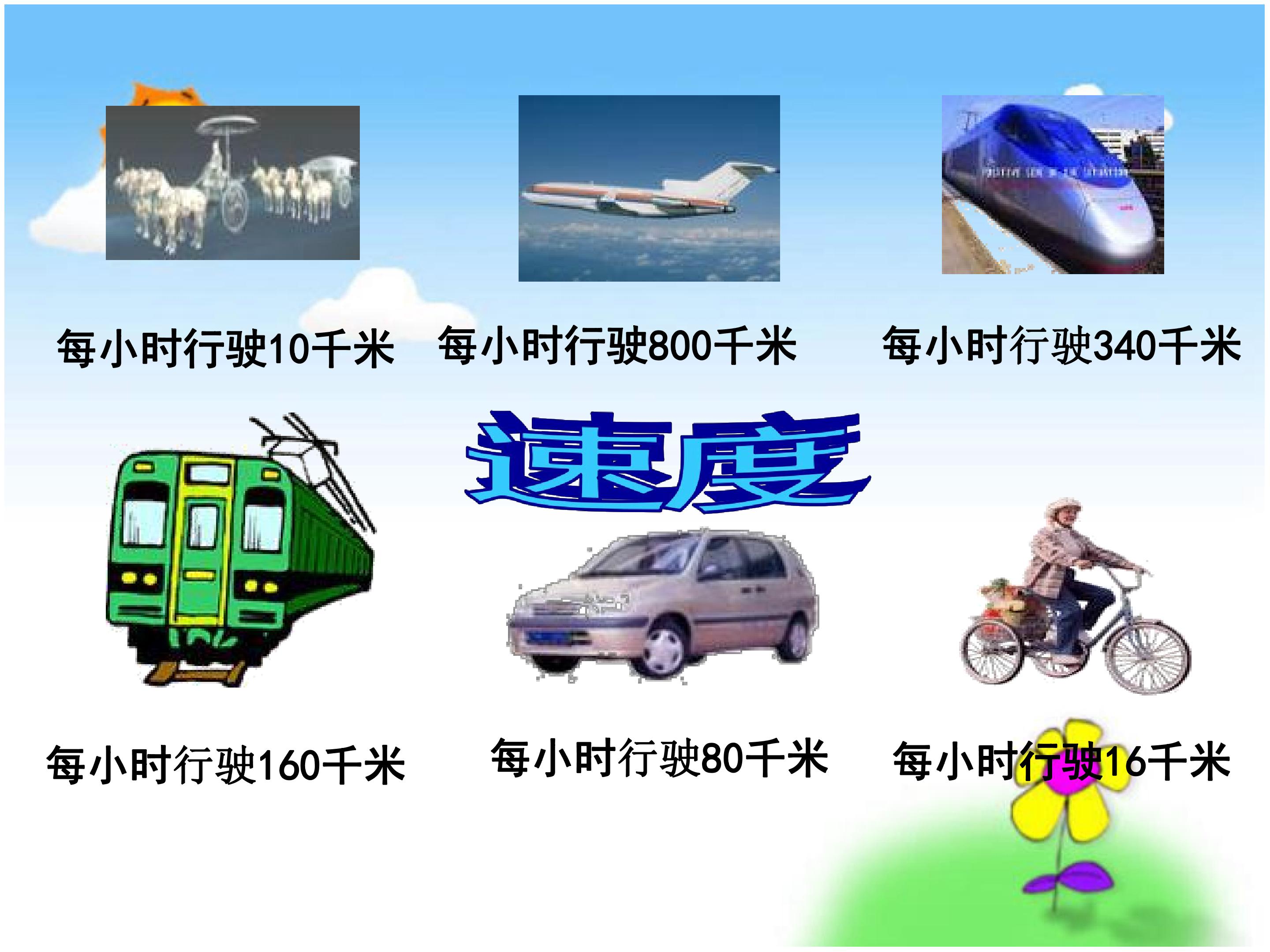 每小时行驶10千米 每小时行驶800千米 每小时行驶340千米

速度

每小时行驶160千米 每小时行驶80千米 每小时行驶16千米